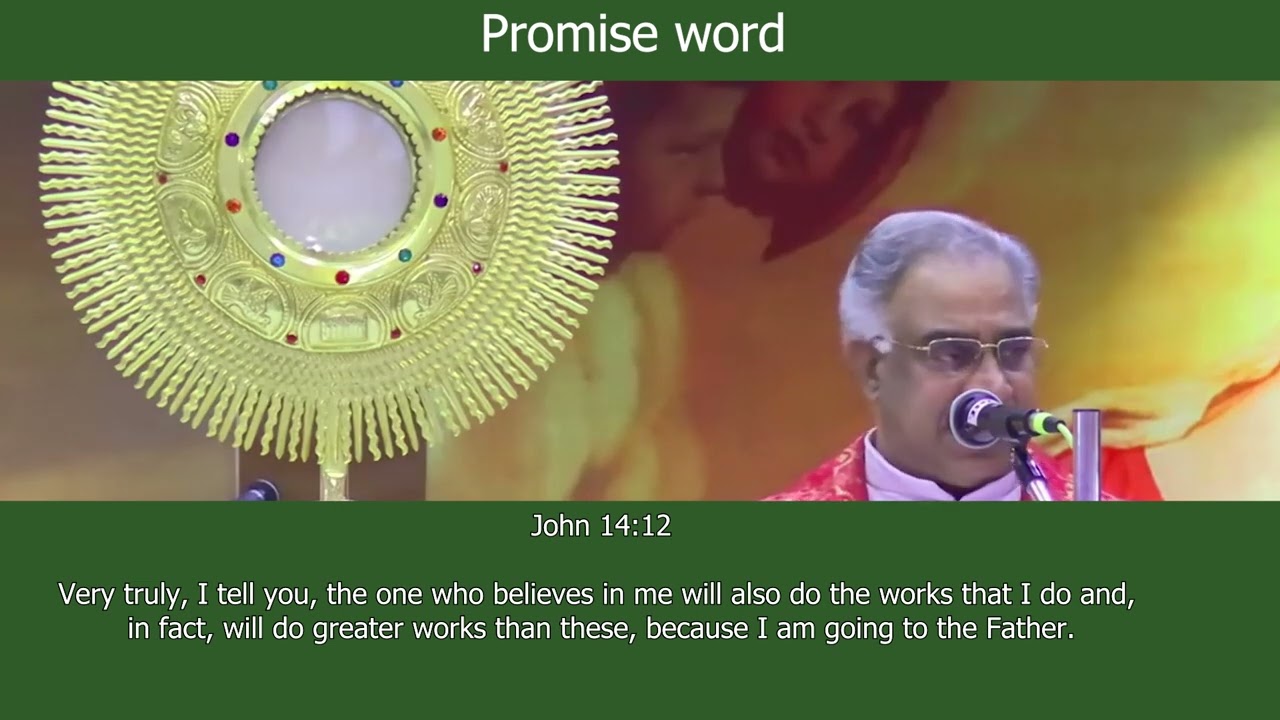 Promise word

John 14:12

Very truly, I tell you, the one who believes in me will also do the works that I do and, in fact, will do greater works than these, because I am going to the Father.